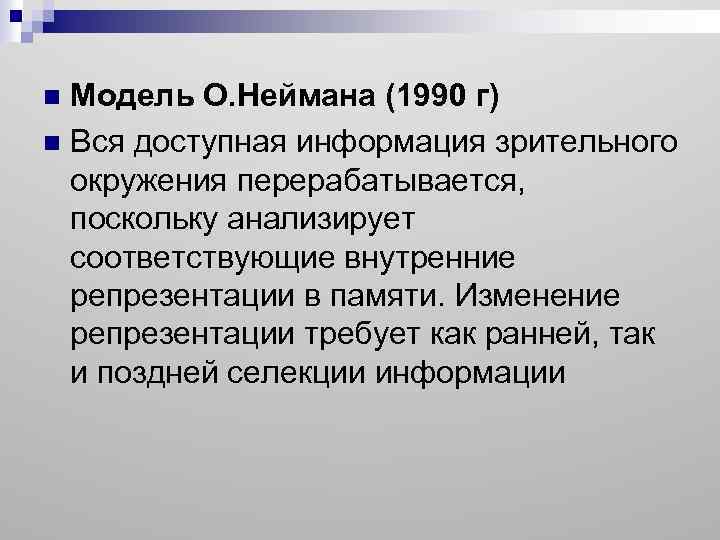 Модель О.Неймана (1990 г)

Вся доступная информация зрительного окружения перерабатывается, поскольку анализирует соответствующие внутренние репрезентации в памяти. Изменение репрезентации требует как ранней, так и поздней селекции информации